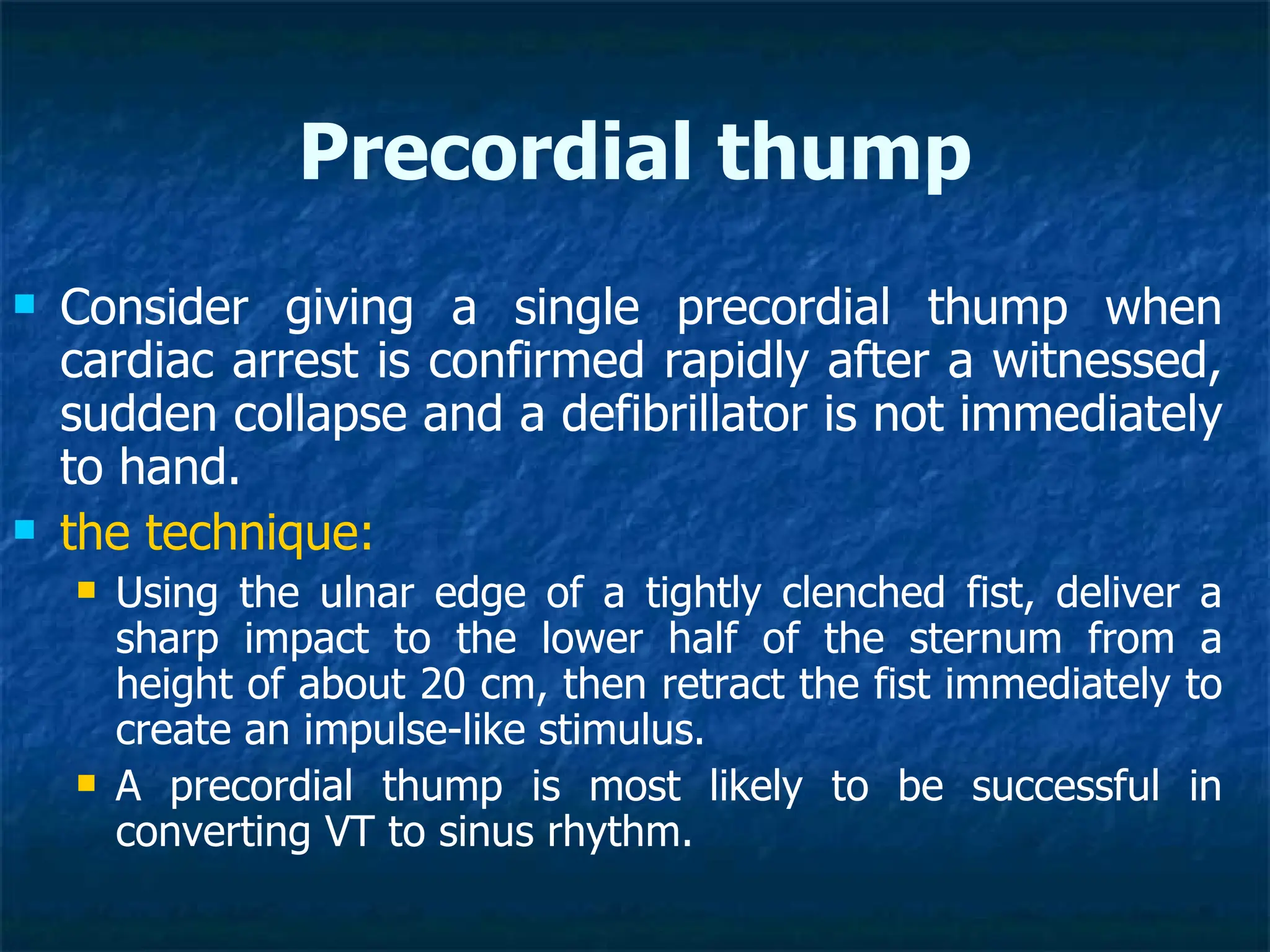 Precordial thump

Consider giving a single precordial thump when cardiac arrest is confirmed rapidly after a witnessed, sudden collapse and a defibrillator is not immediately to hand.

the technique:

Using the ulnar edge of a tightly clenched fist, deliver a sharp impact to the lower half of the sternum from a height of about 20 cm, then retract the fist immediately to create an impulse-like stimulus.

A precordial thump is most likely to be successful in converting VT to sinus rhythm.